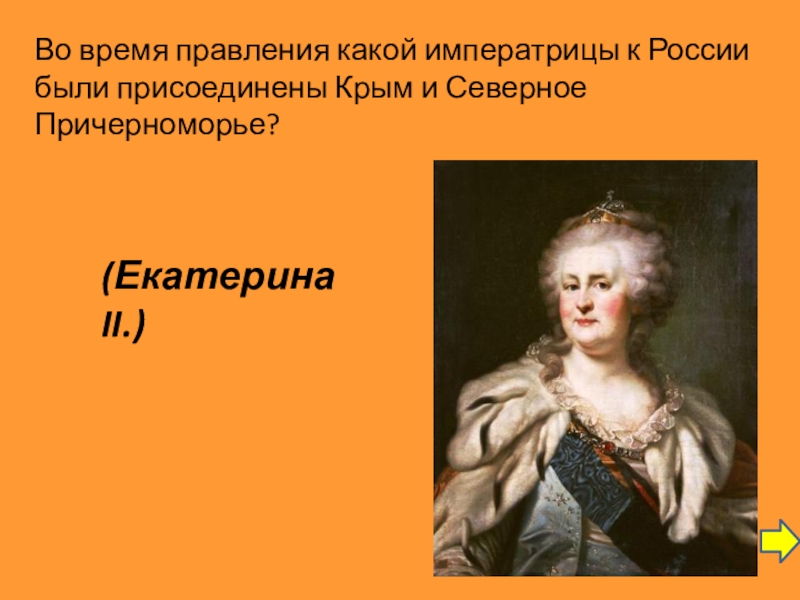 Во время правления какой императрицы к России были присоединены Крым и Северное Причерноморье?

(Екатерина II.)